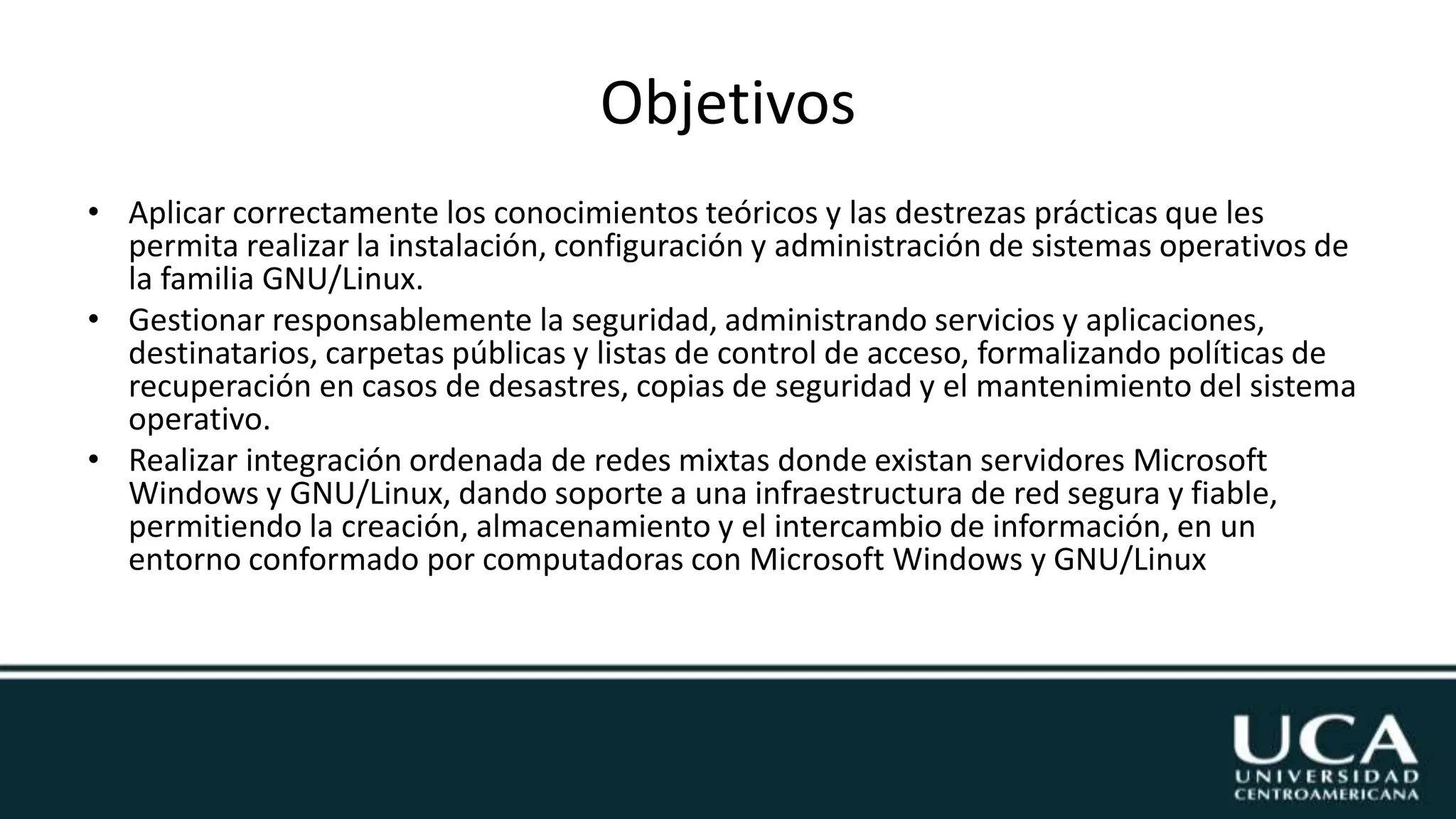 Objetivos

• Aplicar correctamente los conocimientos teóricos y las destrezas prácticas que les permita realizar la instalación, configuración y administración de sistemas operativos de la familia GNU/Linux.
• Gestionar responsablemente la seguridad, administrando servicios y aplicaciones, destinatarios, carpetas públicas y listas de control de acceso, formalizando políticas de recuperación en casos de desastres, copias de seguridad y el mantenimiento del sistema operativo.
• Realizar integración ordenada de redes mixtas donde existan servidores Microsoft Windows y GNU/Linux, dando soporte a una infraestructura de red segura y fiable, permitiendo la creación, almacenamiento y el intercambio de información, en un entorno conformado por computadoras con Microsoft Windows y GNU/Linux

UCA
UNIVERSIDAD
CENTROAMERICANA